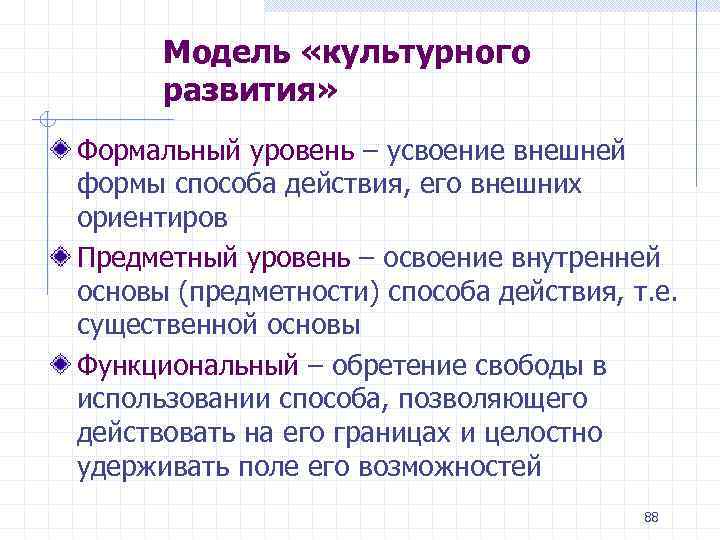 Модель «культурного развития»

Формальный уровень – усвоение внешней формы способа действия, его внешних ориентиров

Предметный уровень – освоение внутренней основы (предметности) способа действия, т.е. существенной основы

Функциональный – обретение свободы в использовании способа, позволяющего действовать на его границах и целостно удерживать поле его возможностей

88